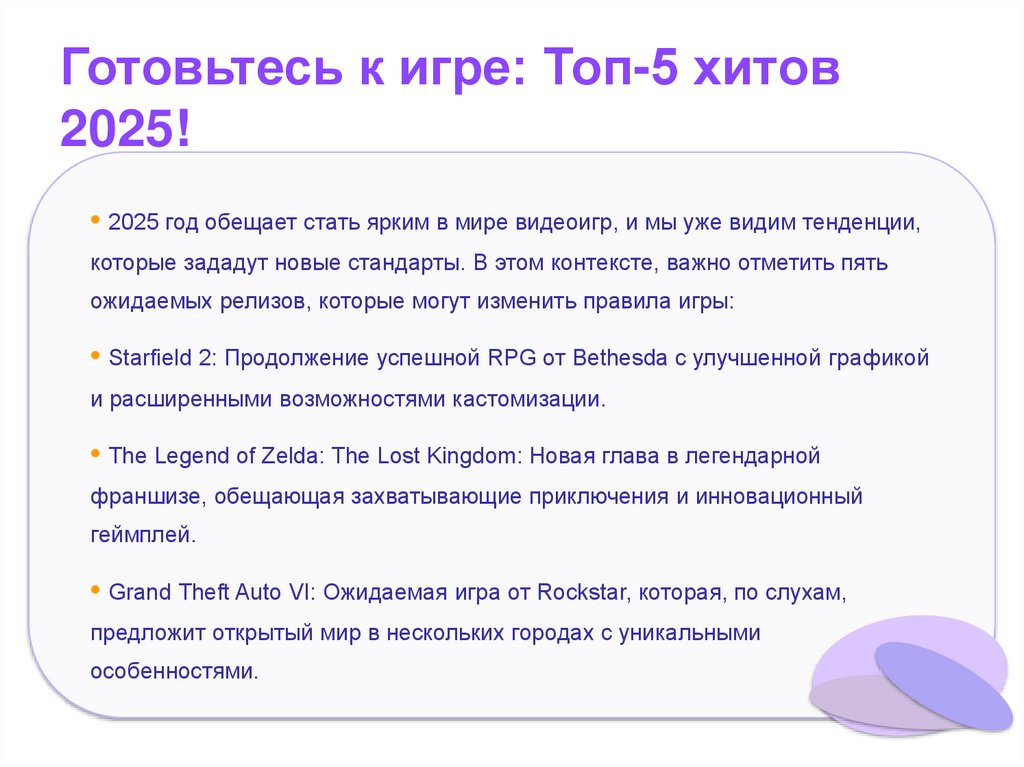 Готовьтесь к игре: Топ-5 хитов 2025!

• 2025 год обещает стать ярким в мире видеоигр, и мы уже видим тенденции, которые зададут новые стандарты. В этом контексте, важно отметить пять ожидаемых релизов, которые могут изменить правила игры:

• Starfield 2: Продолжение успешной RPG от Bethesda с улучшенной графикой и расширенными возможностями кастомизации.

• The Legend of Zelda: The Lost Kingdom: Новая глава в легендарной франшизе, обещающая захватывающие приключения и инновационный геймплей.

• Grand Theft Auto VI: Ожидаемая игра от Rockstar, которая, по слухам, предложит открытый мир в нескольких городах с уникальными особенностями.